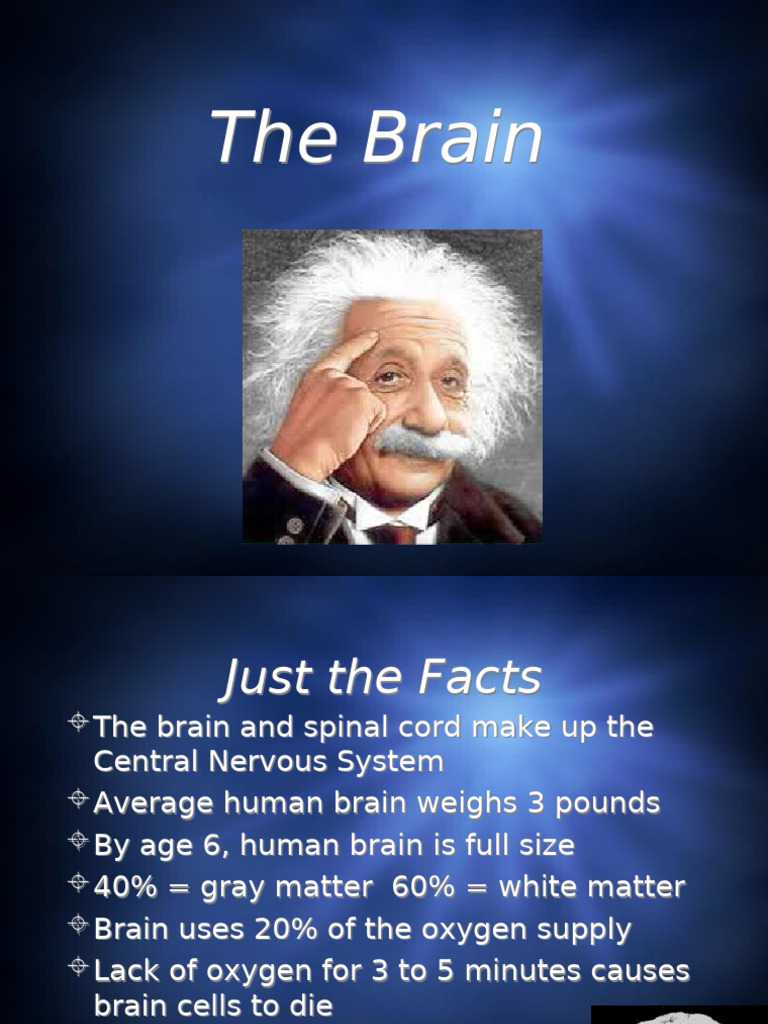 The Brain

Just the Facts

The brain and spinal cord make up the Central Nervous System
Average human brain weighs 3 pounds
By age 6, human brain is full size
40% = gray matter 60% = white matter
Brain uses 20% of the oxygen supply
Lack of oxygen for 3 to 5 minutes causes brain cells to die